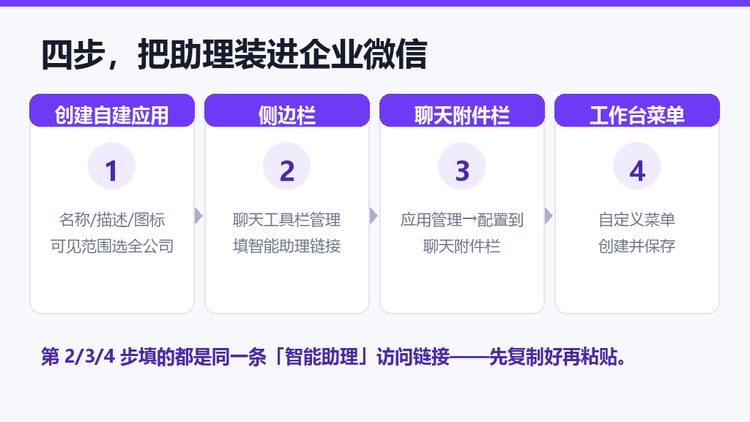 四步，把助理装进企业微信

创建自建应用

1

名称/描述/图标
可见范围选全公司

侧边栏

2

聊天工具栏管理
填智能助理链接

聊天附件栏

3

应用管理→配置到
聊天附件栏

工作台菜单

4

自定义菜单
创建并保存

第 2/3/4 步填的都是同一条「智能助理」访问链接——先复制好再粘贴。